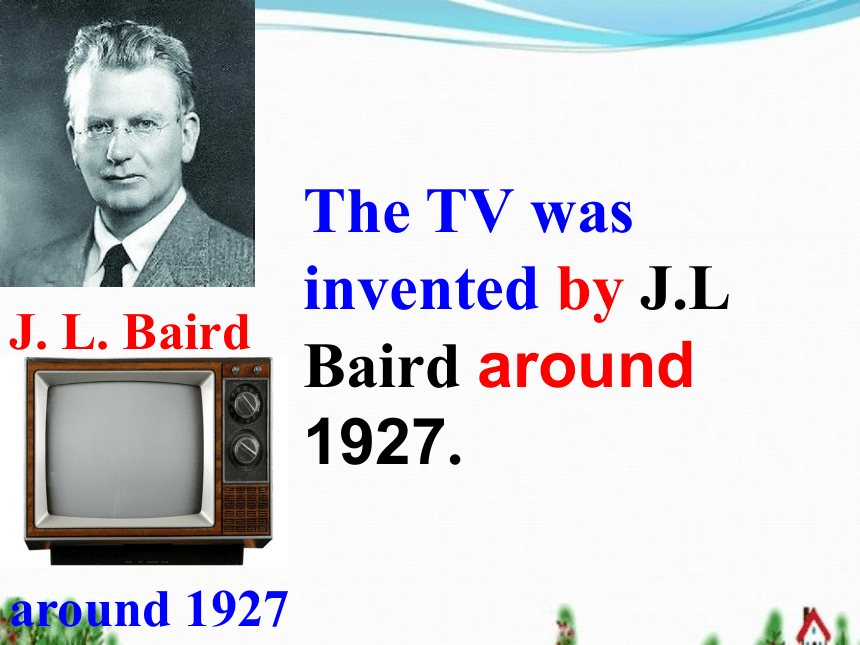 J. L. Baird

around 1927

The TV was invented by J.L Baird around 1927.